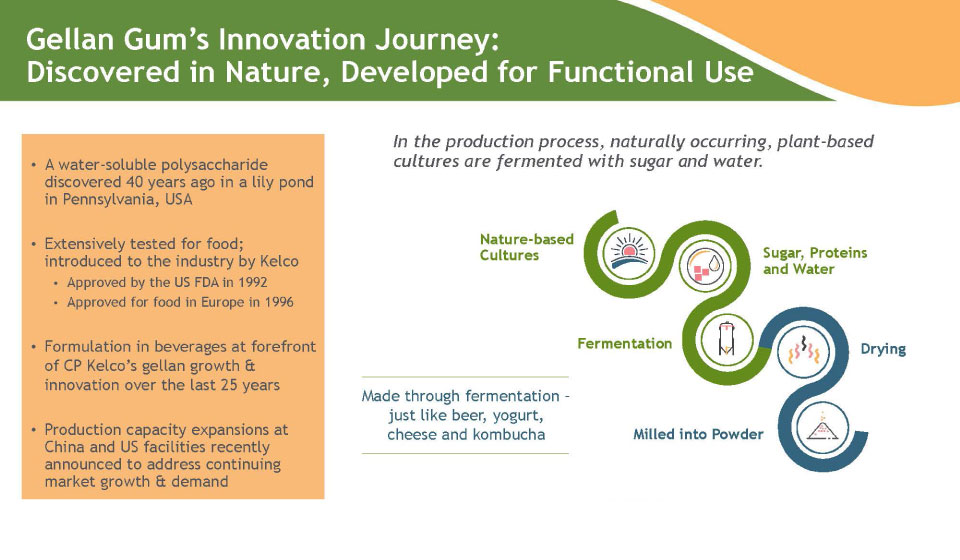 Gellan Gum's Innovation Journey:
Discovered in Nature, Developed for Functional Use

• A water-soluble polysaccharide discovered 40 years ago in a lily pond in Pennsylvania, USA

• Extensively tested for food; introduced to the industry by Kelco
  • Approved by the US FDA in 1992
  • Approved for food in Europe in 1996

• Formulation in beverages at forefront of CP Kelco's gellan growth & innovation over the last 25 years

• Production capacity expansions at China and US facilities recently announced to address continuing market growth & demand

In the production process, naturally occurring, plant-based cultures are fermented with sugar and water.

Nature-based Cultures

Sugar, Proteins and Water

Fermentation

Drying

Milled into Powder

Made through fermentation – just like beer, yogurt, cheese and kombucha